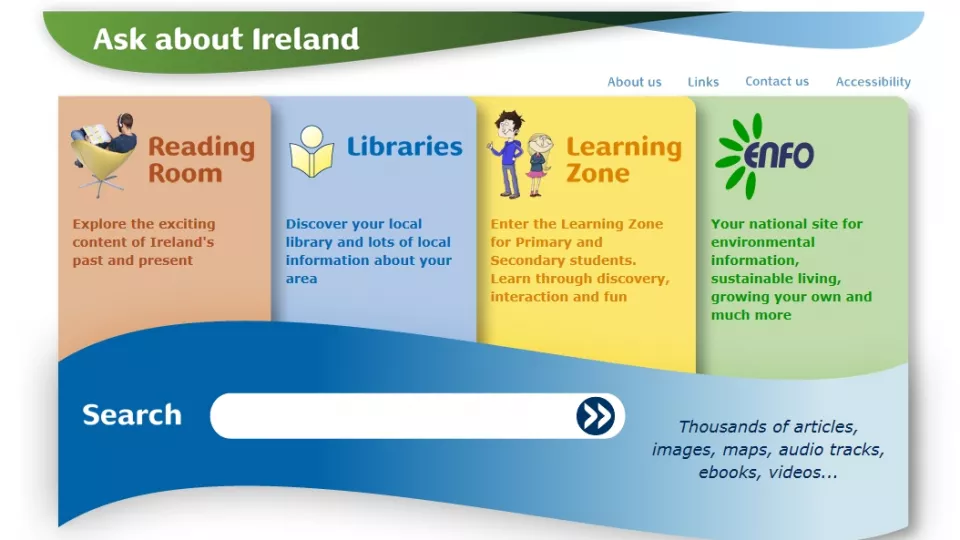 Ask about Ireland

About us Links Contact us Accessibility

Reading Room

Explore the exciting content of Ireland's past and present

Libraries

Discover your local library and lots of local information about your area

Learning Zone

Enter the Learning Zone for Primary and Secondary students. Learn through discovery, interaction and fun

ENFO

Your national site for environmental information, sustainable living, growing your own and much more

Search

Thousands of articles, images, maps, audio tracks, ebooks, videos...